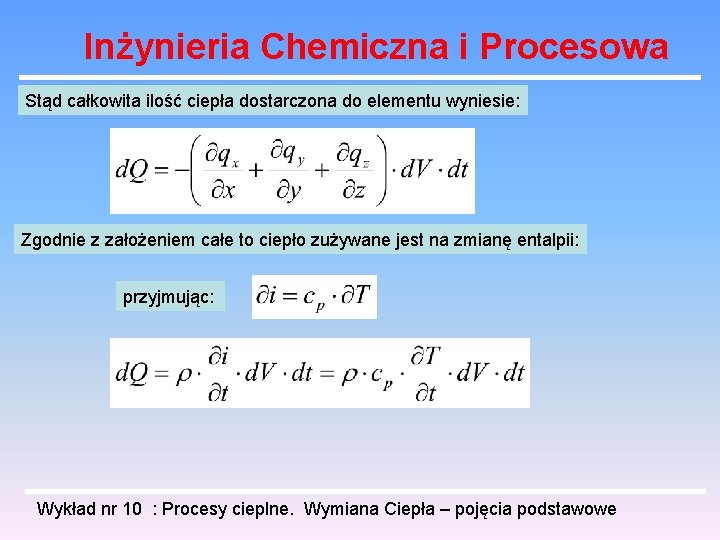 Inżynieria Chemiczna i Procesowa

Stąd całkowita ilość ciepła dostarczona do elementu wyniesie:

$dQ = -\left(\frac{\partial q_x}{\partial x} + \frac{\partial q_y}{\partial y} + \frac{\partial q_z}{\partial z}\right) \cdot dV \cdot dt$

Zgodnie z założeniem całe to ciepło zużywane jest na zmianę entalpii:

przyjmując: $\partial i = c_p \cdot \partial T$

$dQ = \rho \cdot \frac{\partial i}{\partial t} \cdot dV \cdot dt = \rho \cdot c_p \cdot \frac{\partial T}{\partial t} \cdot dV \cdot dt$

Wykład nr 10 : Procesy cieplne. Wymiana Ciepła – pojęcia podstawowe